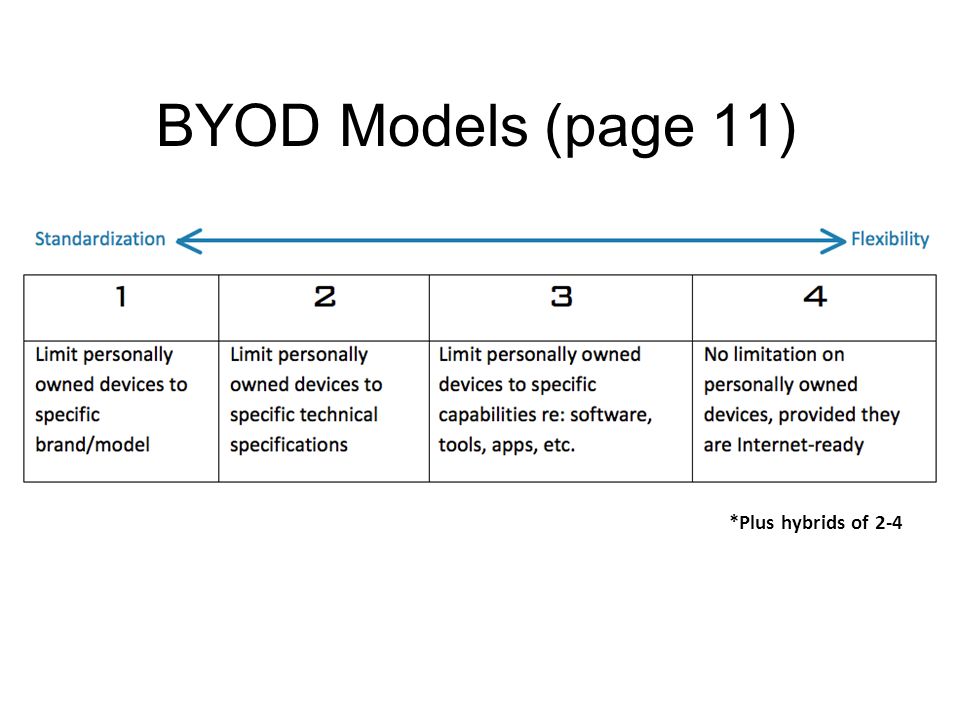 BYOD Models (page 11)

Standardization Flexibility

| 1 | 2 | 3 | 4 |
|---|---|---|---|
| Limit personally owned devices to specific brand/model | Limit personally owned devices to specific technical specifications | Limit personally owned devices to specific capabilities re: software, tools, apps, etc. | No limitation on personally owned devices, provided they are Internet-ready |

*Plus hybrids of 2-4